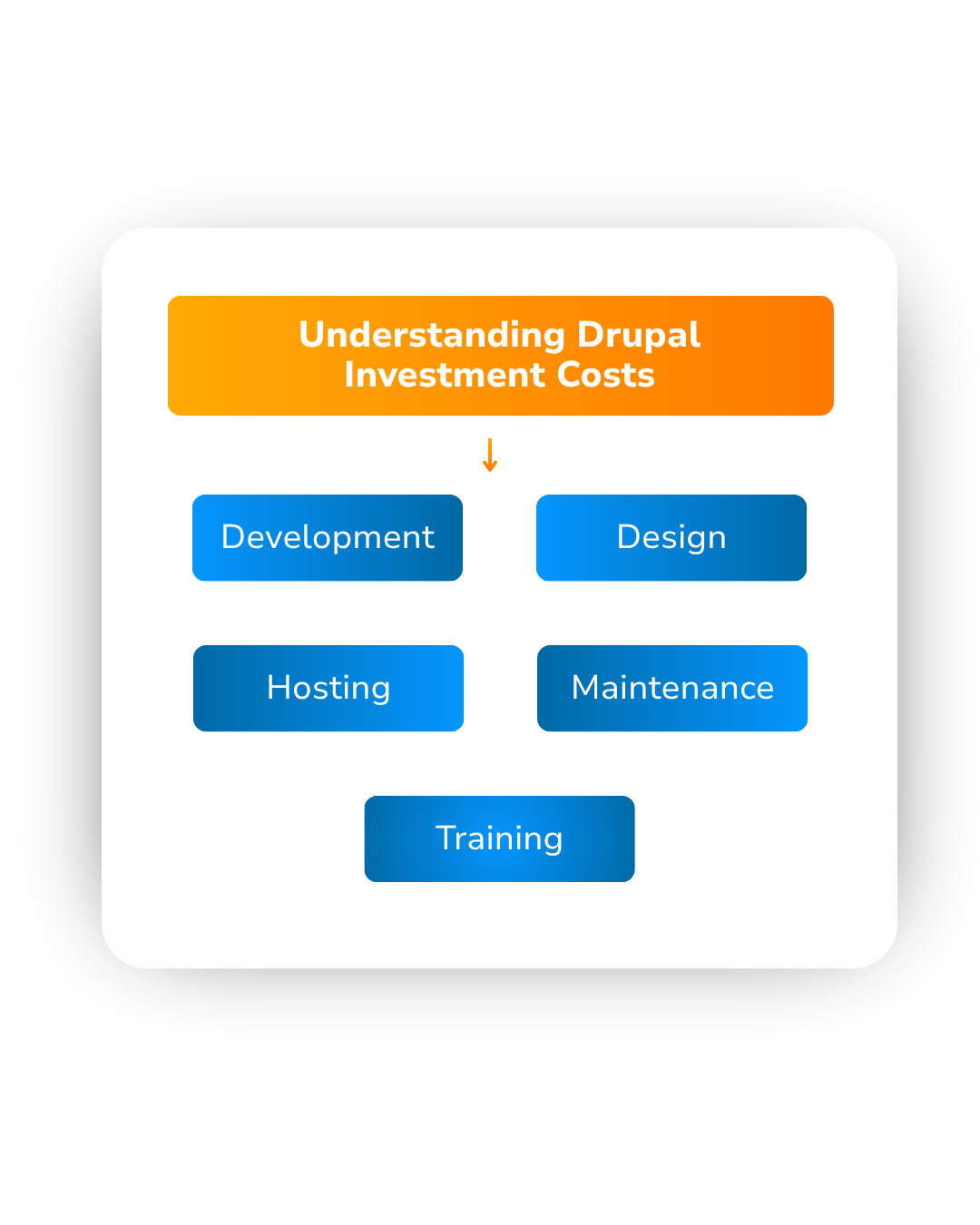 Understanding Drupal Investment Costs

Development

Design

Hosting

Maintenance

Training